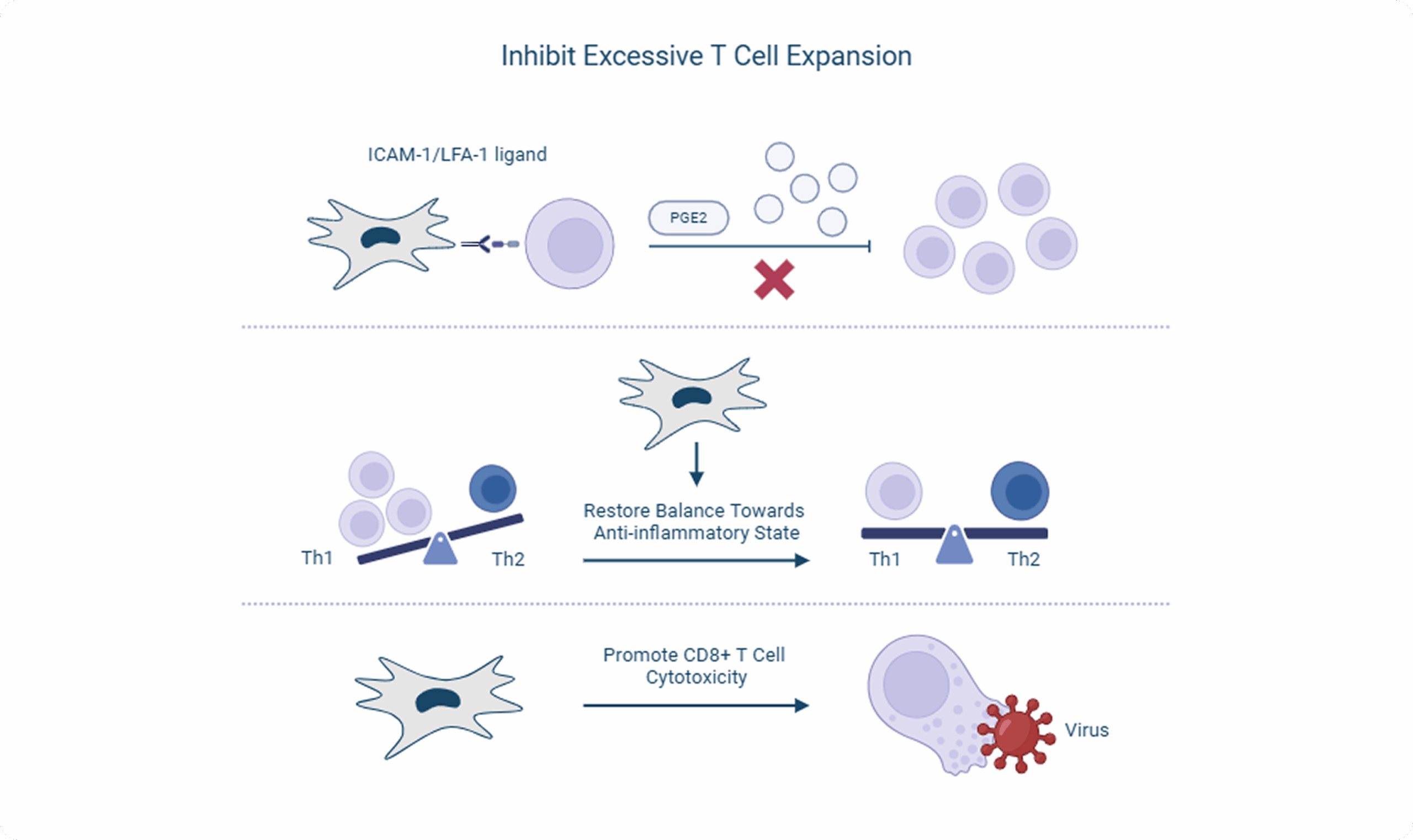 Inhibit Excessive T Cell Expansion

ICAM-1/LFA-1 ligand

PGE2

Th1

Th2

Restore Balance Towards Anti-inflammatory State

Th1

Th2

Promote CD8+ T Cell Cytotoxicity

Virus